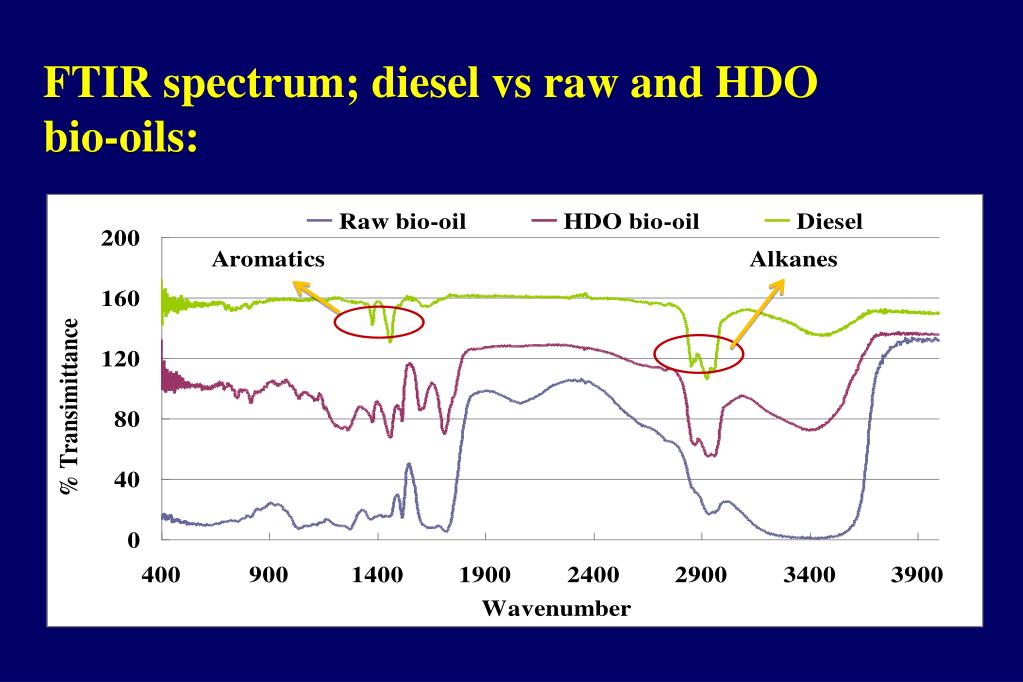 FTIR spectrum; diesel vs raw and HDO bio-oils:

Raw bio-oil HDO bio-oil Diesel

Aromatics

Alkanes

% Transimittance

200
160
120
80
40
0

400 900 1400 1900 2400 2900 3400 3900

Wavenumber